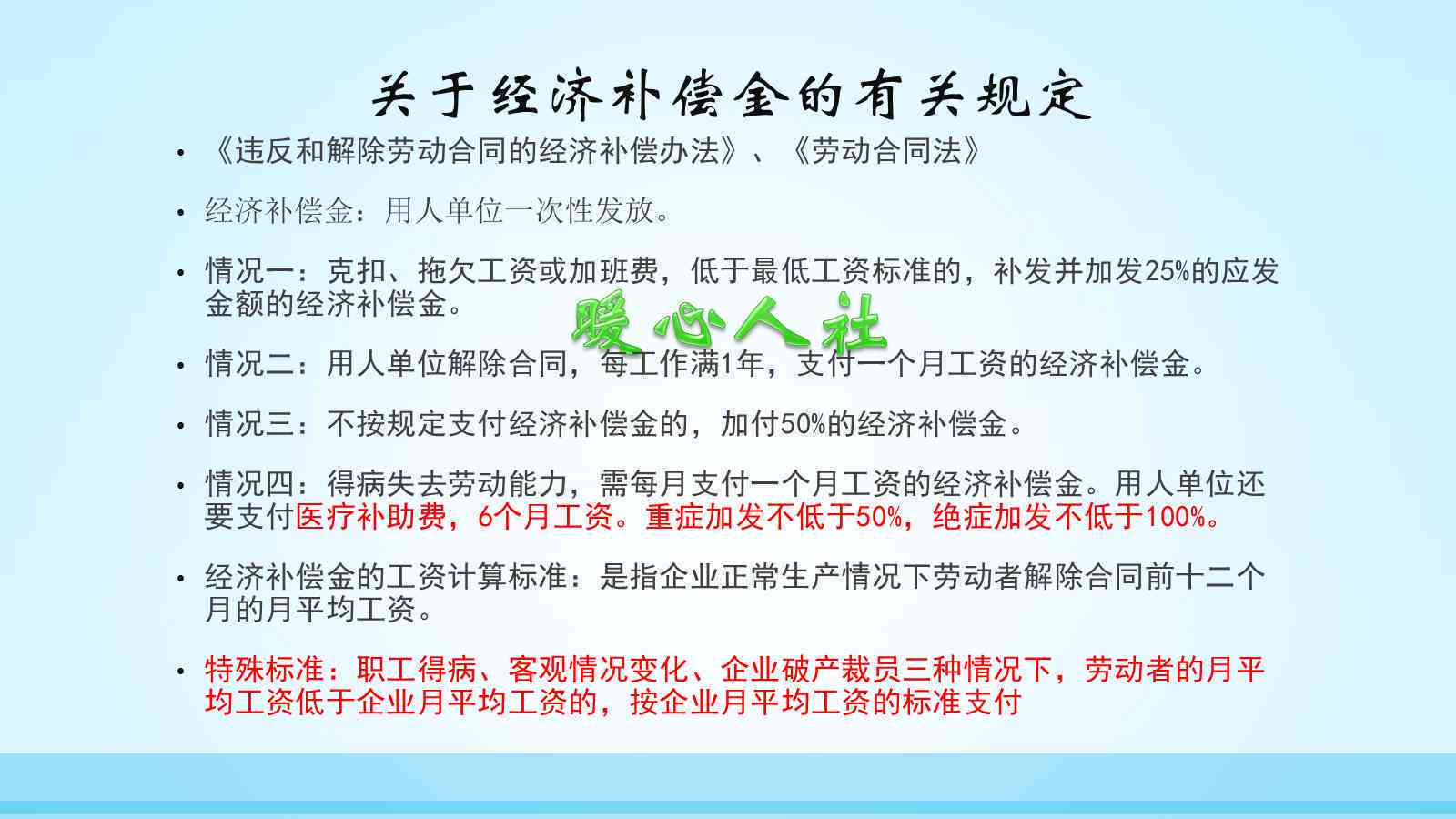 关于经济补偿金的有关规定

• 《违反和解除劳动合同的经济补偿办法》、《劳动合同法》

• 经济补偿金：用人单位一次性发放。

• 情况一：克扣、拖欠工资或加班费，低于最低工资标准的，补发并加发25%的应发金额的经济补偿金。

暖心人社

• 情况二：用人单位解除合同，每工作满1年，支付一个月工资的经济补偿金。

• 情况三：不按规定支付经济补偿金的，加付50%的经济补偿金。

• 情况四：得病失去劳动能力，需每月支付一个月工资的经济补偿金。用人单位还要支付医疗补助费，6个月工资。重症加发不低于50%，绝症加发不低于100%。

• 经济补偿金的工资计算标准：是指企业正常生产情况下劳动者解除合同前十二个月的月平均工资。

• 特殊标准：职工得病、客观情况变化、企业破产裁员三种情况下，劳动者的月平均工资低于企业月平均工资的，按企业月平均工资的标准支付